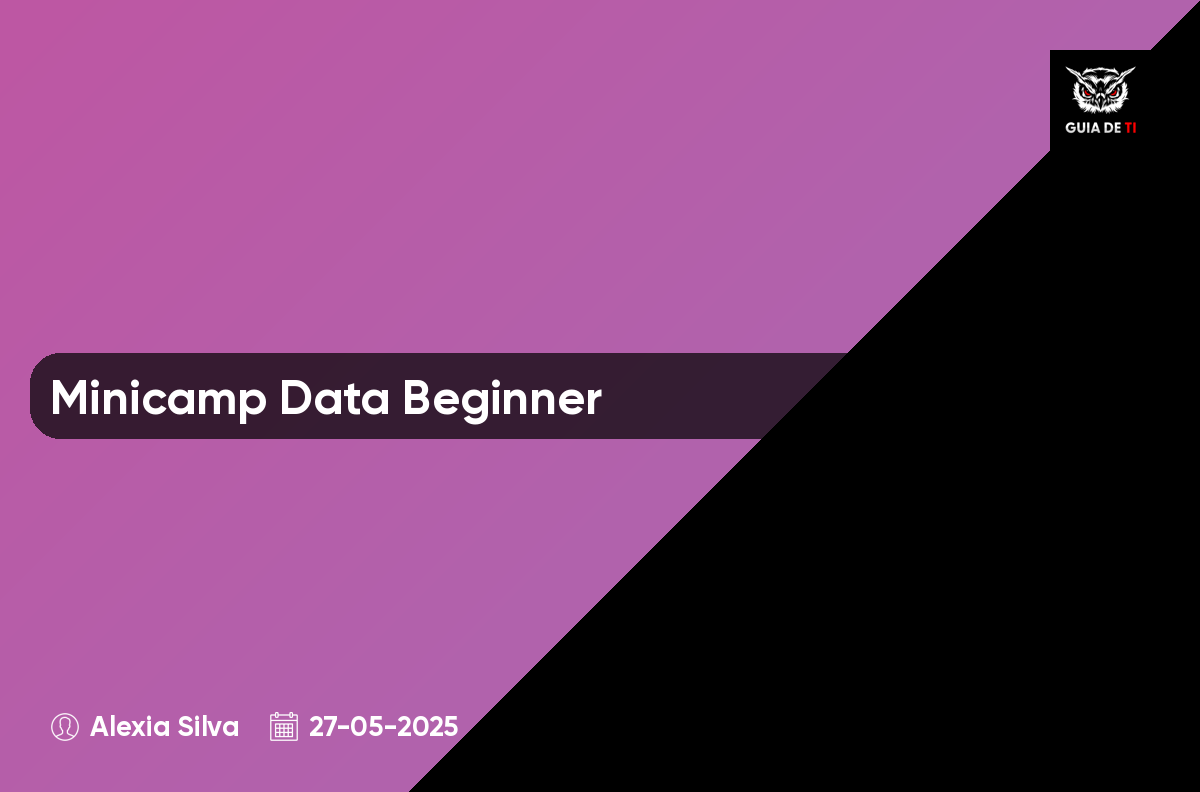 GUIA DE TI

Minicamp Data Beginner

Alexia Silva 27-05-2025